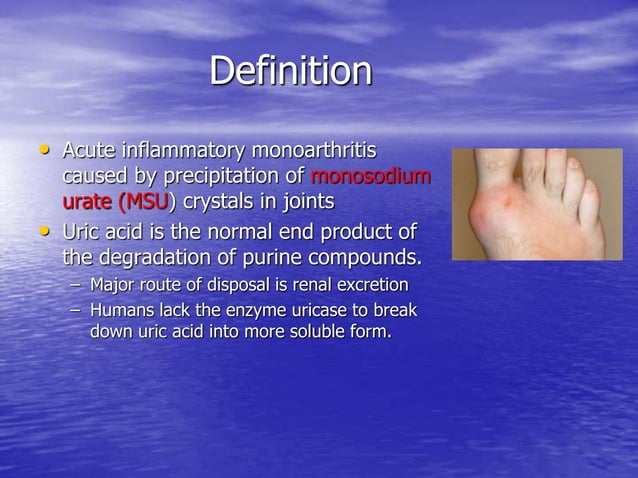 Definition

• Acute inflammatory monoarthritis caused by precipitation of monosodium urate (MSU) crystals in joints
• Uric acid is the normal end product of the degradation of purine compounds.
– Major route of disposal is renal excretion
– Humans lack the enzyme uricase to break down uric acid into more soluble form.